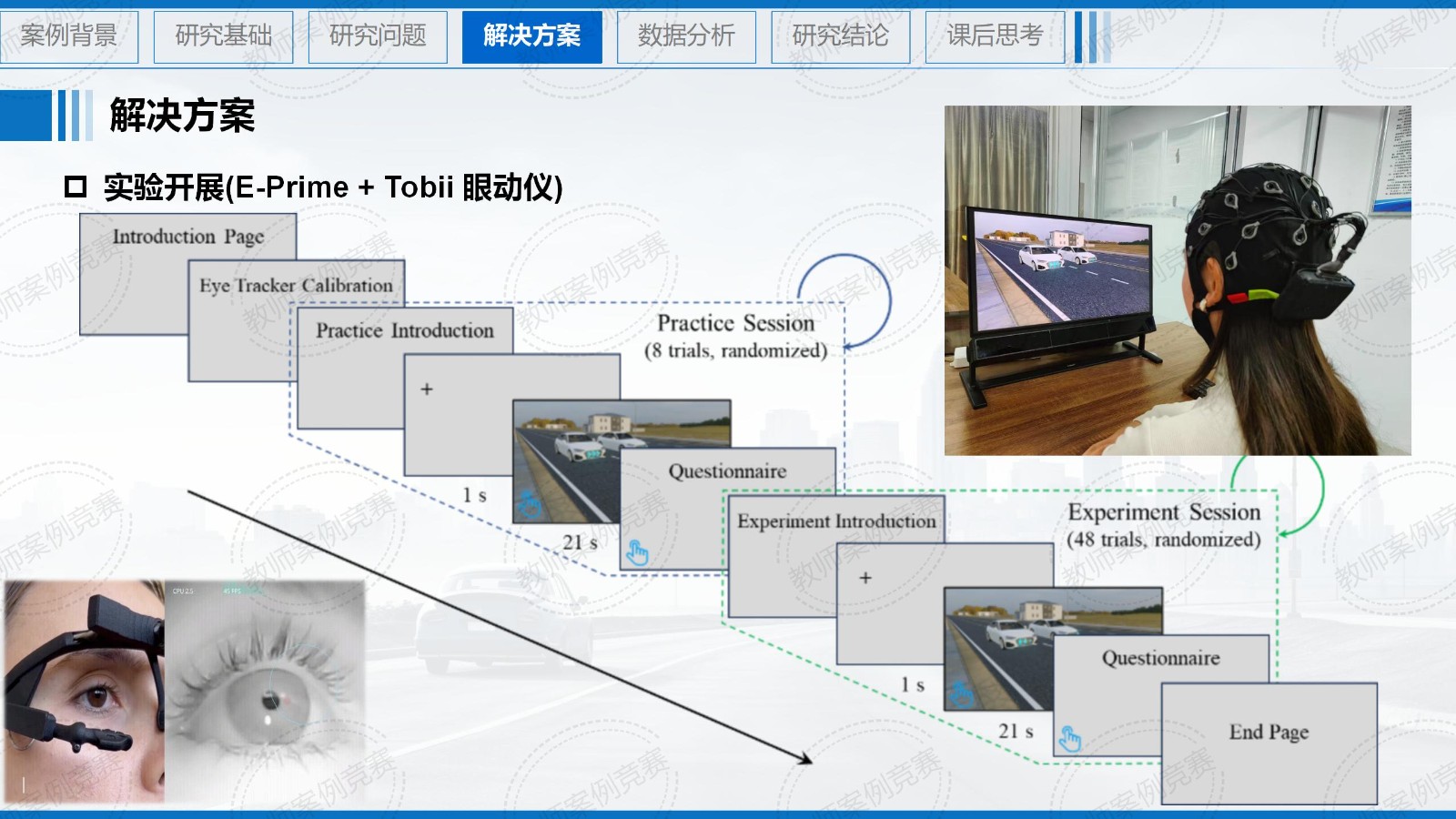 案例背景 研究基础 研究问题 解决方案 数据分析 研究结论 课后思考

解决方案

实验开展(E-Prime + Tobii 眼动仪)

Introduction Page

Eye Tracker Calibration

Practice Introduction

+

1 s

21 s

Questionnaire

Practice Session
(8 trials, randomized)

Experiment Introduction

+

1 s

21 s

Questionnaire

End Page

Experiment Session
(48 trials, randomized)

教师案例竞赛